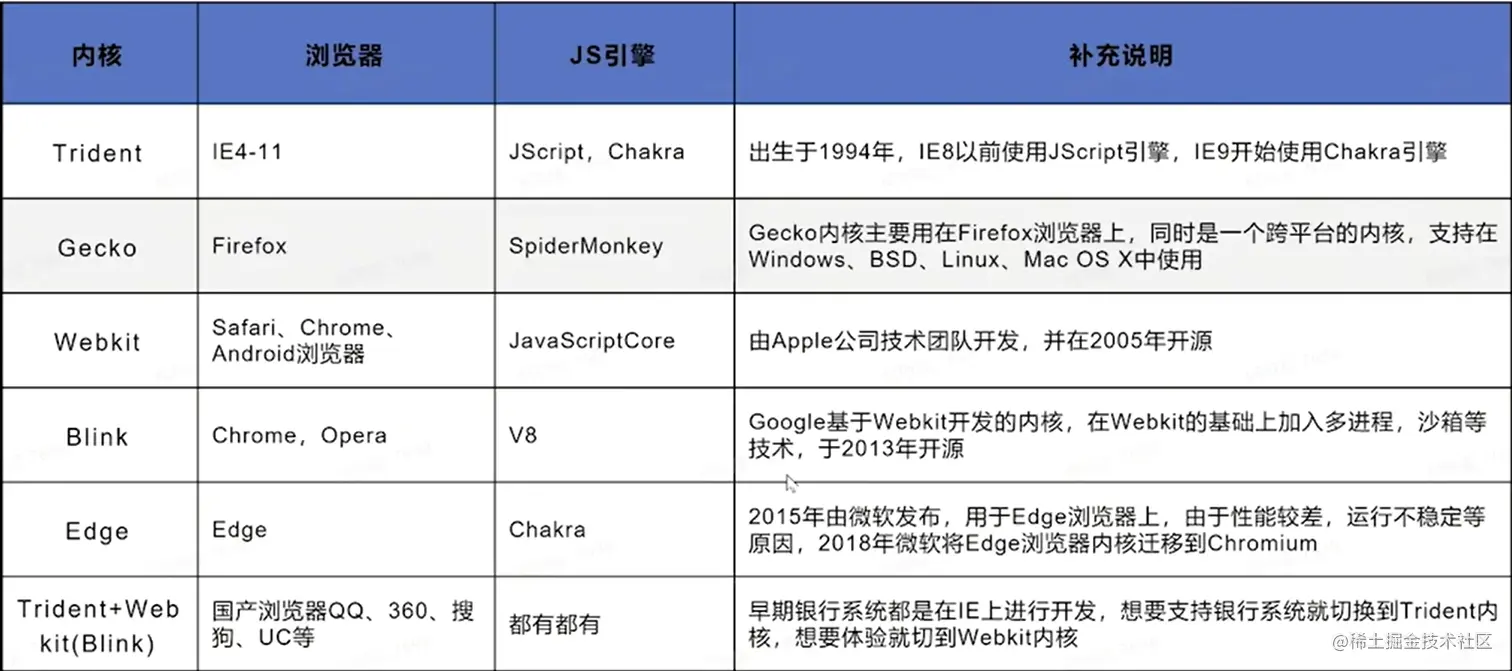 | 内核 | 浏览器 | JS引擎 | 补充说明 |
|---|---|---|---|
| Trident | IE4-11 | JScript，Chakra | 出生于1994年，IE8以前使用JScript引擎，IE9开始使用Chakra引擎 |
| Gecko | Firefox | SpiderMonkey | Gecko内核主要用在Firefox浏览器上，同时是一个跨平台的内核，支持在Windows、BSD、Linux、Mac OS X中使用 |
| Webkit | Safari、Chrome、Android浏览器 | JavaScriptCore | 由Apple公司技术团队开发，并在2005年开源 |
| Blink | Chrome，Opera | V8 | Google基于Webkit开发的内核，在Webkit的基础上加入多进程，沙箱等技术，于2013年开源 |
| Edge | Edge | Chakra | 2015年由微软发布，用于Edge浏览器上，由于性能较差，运行不稳定等原因，2018年微软将Edge浏览器内核迁移到Chromium |
| Trident+Webkit(Blink) | 国产浏览器QQ、360、搜狗、UC等 | 都有都有 | 早期银行系统都是在IE上进行开发，想要支持银行系统就切换到Trident内核，想要体验就切到Webkit内核 |

@稀土掘金技术社区